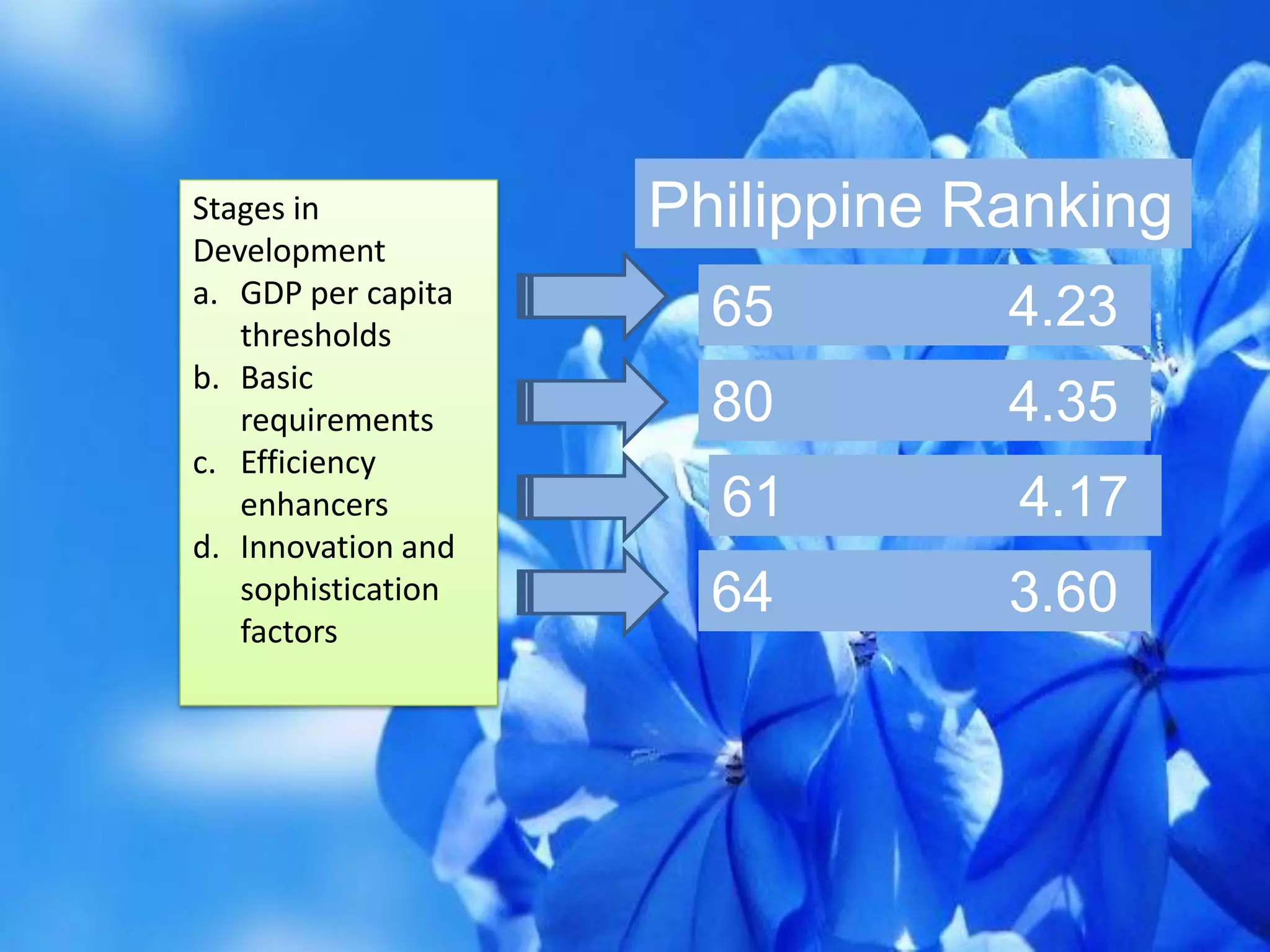 Stages in Development

a. GDP per capita thresholds
b. Basic requirements
c. Efficiency enhancers
d. Innovation and sophistication factors

Philippine Ranking

65 4.23

80 4.35

61 4.17

64 3.60